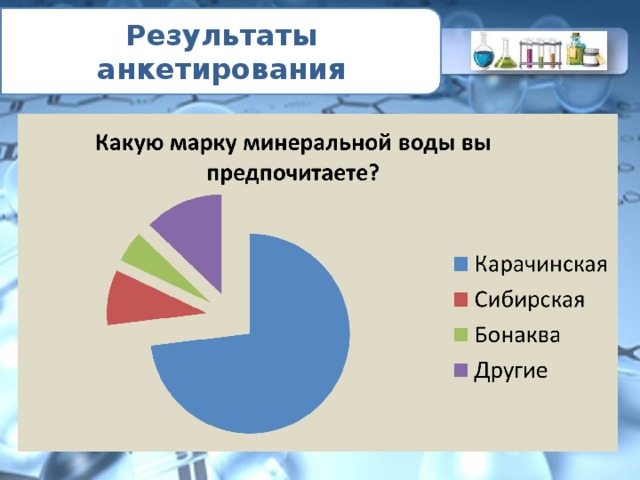 Результаты анкетирования

Какую марку минеральной воды вы предпочитаете?

Карачинская
Сибирская
Бонаква
Другие